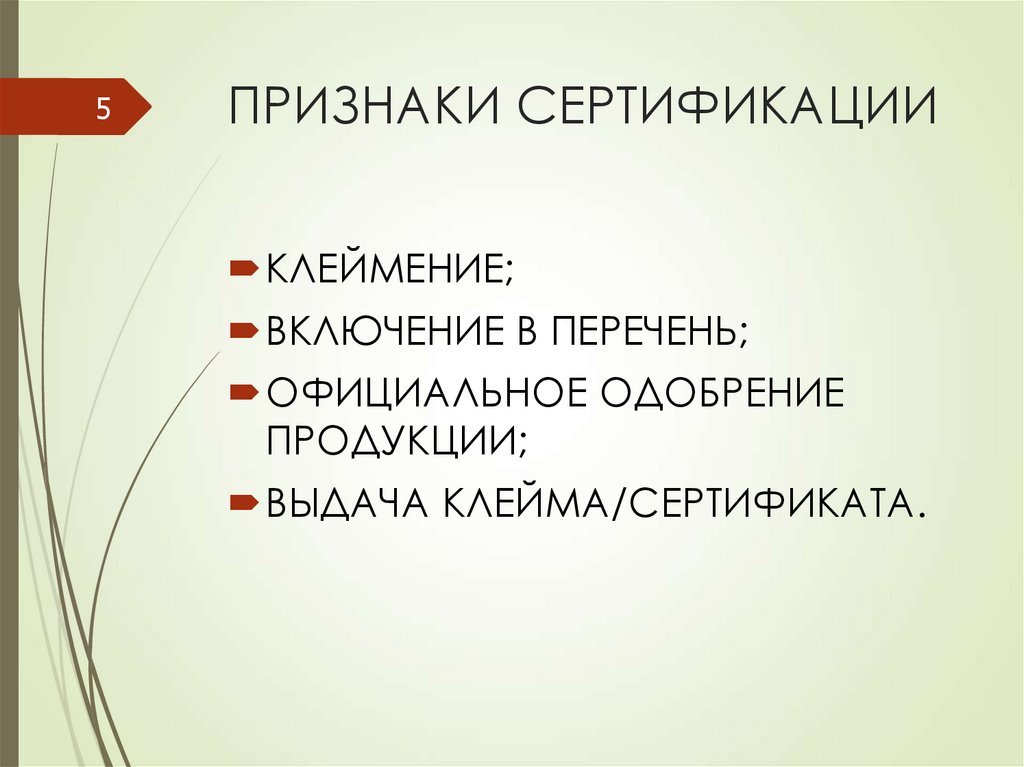 5

ПРИЗНАКИ СЕРТИФИКАЦИИ

КЛЕЙМЕНИЕ;

ВКЛЮЧЕНИЕ В ПЕРЕЧЕНЬ;

ОФИЦИАЛЬНОЕ ОДОБРЕНИЕ ПРОДУКЦИИ;

ВЫДАЧА КЛЕЙМА/СЕРТИФИКАТА.